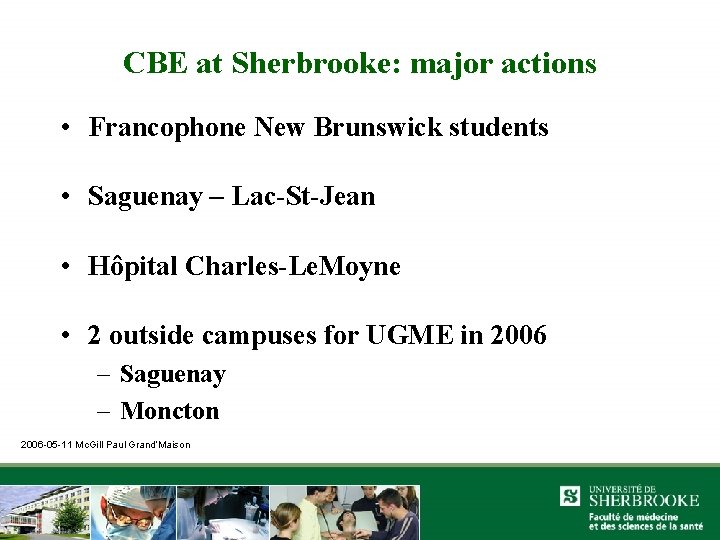 CBE at Sherbrooke: major actions

• Francophone New Brunswick students

• Saguenay – Lac-St-Jean

• Hôpital Charles-LeMoyne

• 2 outside campuses for UGME in 2006
– Saguenay
– Moncton

2006-05-11 McGill Paul Grand'Maison

UNIVERSITÉ DE SHERBROOKE
Faculté de médecine et des sciences de la santé